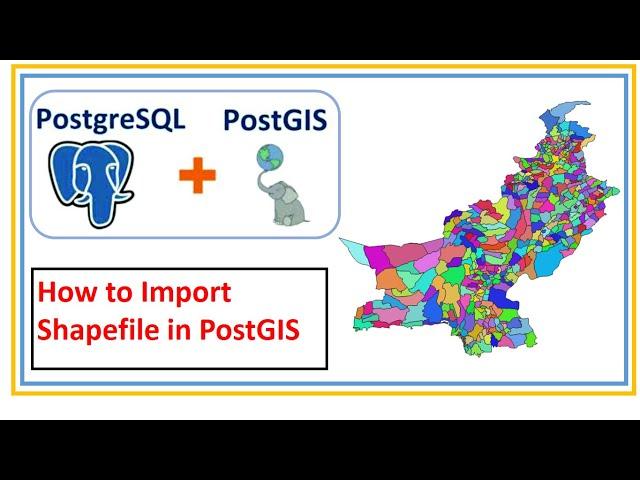 PostgreSQL + PostGIS

How to Import Shapefile in PostGIS